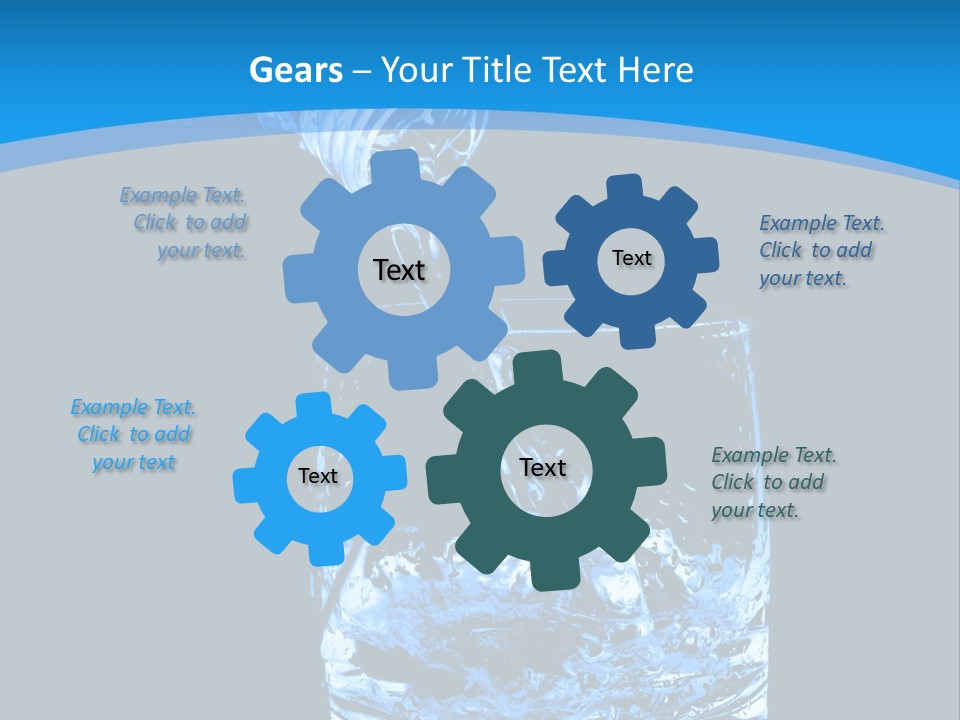 Gears – Your Title Text Here

Example Text. Click to add your text.

Text

Text

Example Text. Click to add your text.

Example Text. Click to add your text

Text

Text

Example Text. Click to add your text.